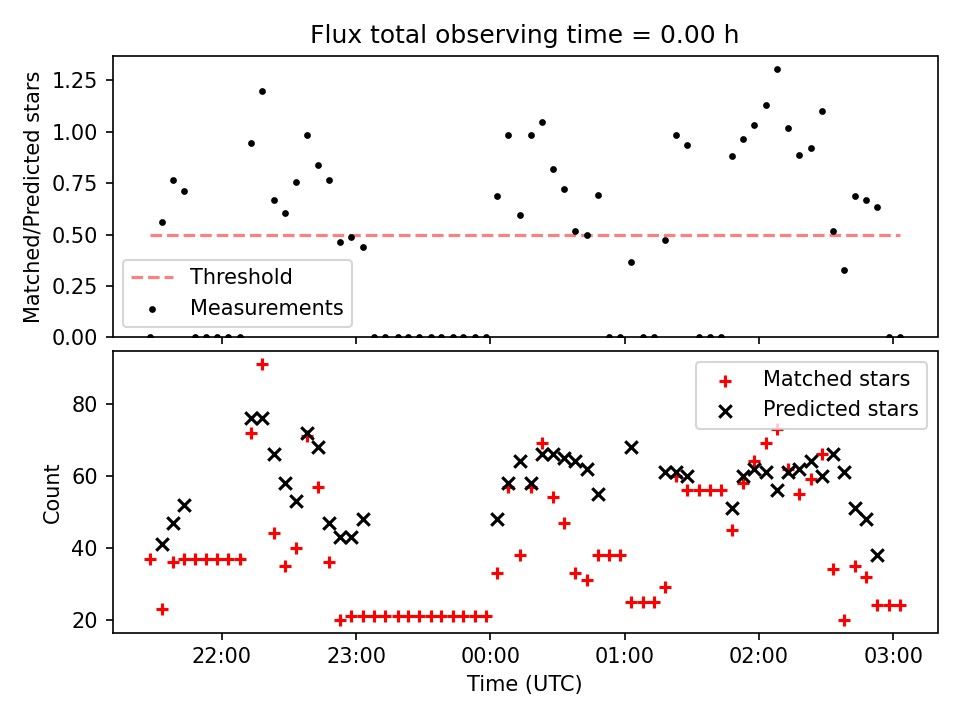 Flux total observing time = 0.00 h

Matched/Predicted stars

1.25
1.00
0.75
0.50
0.25
0.00

Threshold
Measurements

Count

80
60
40
20

Matched stars
Predicted stars

22:00
23:00
00:00
01:00
02:00
03:00

Time (UTC)